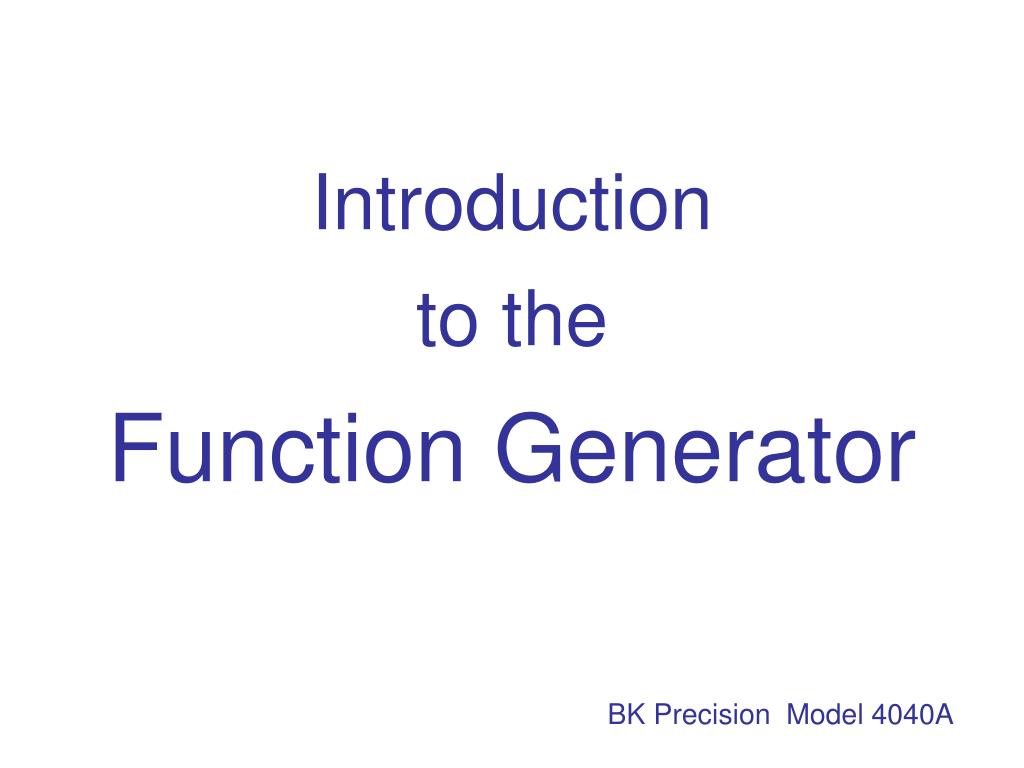 Introduction
to the
Function Generator

BK Precision Model 4040A